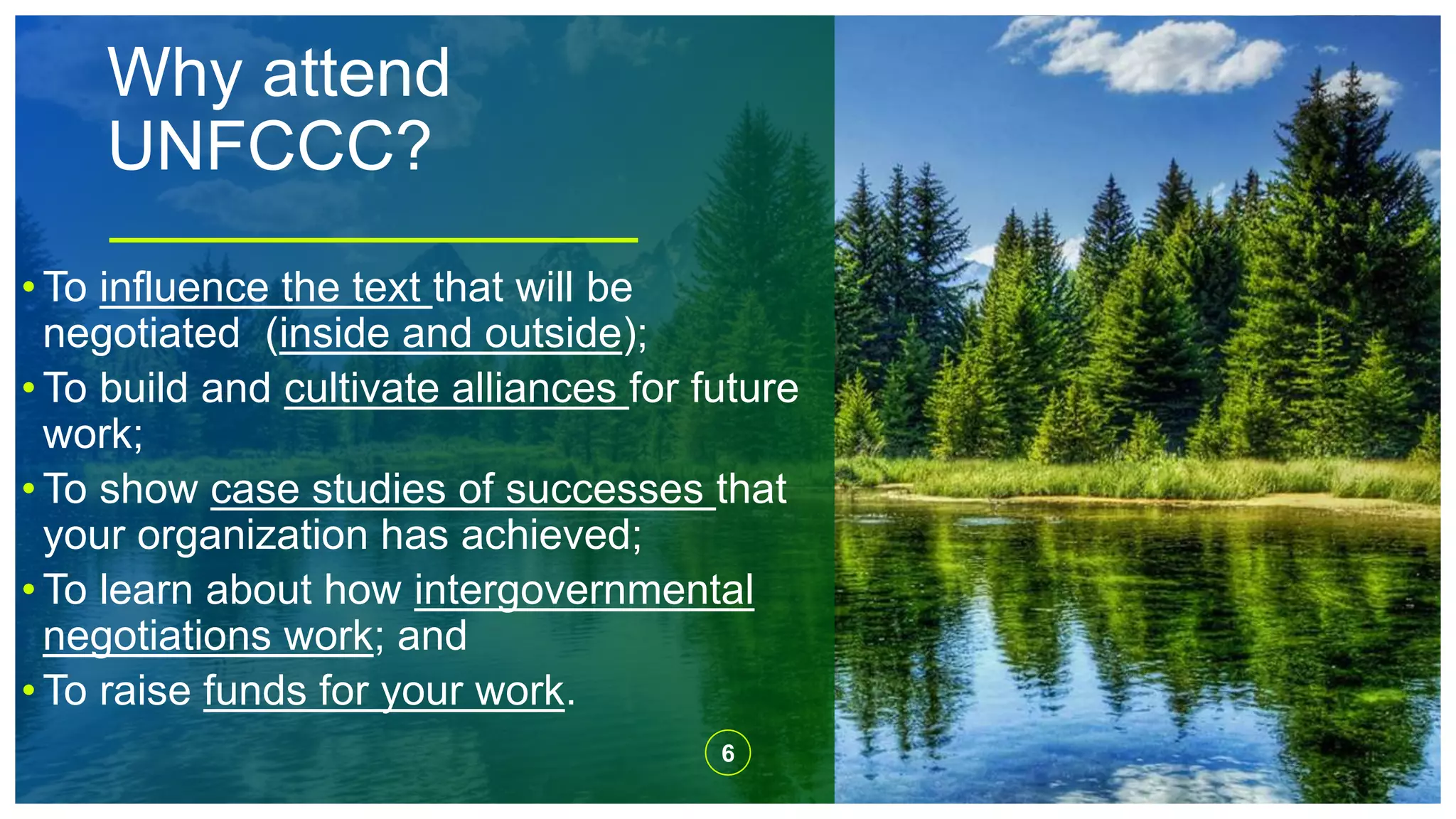 Why attend UNFCCC?

• To influence the text that will be negotiated (inside and outside);
• To build and cultivate alliances for future work;
• To show case studies of successes that your organization has achieved;
• To learn about how intergovernmental negotiations work; and
• To raise funds for your work.

6